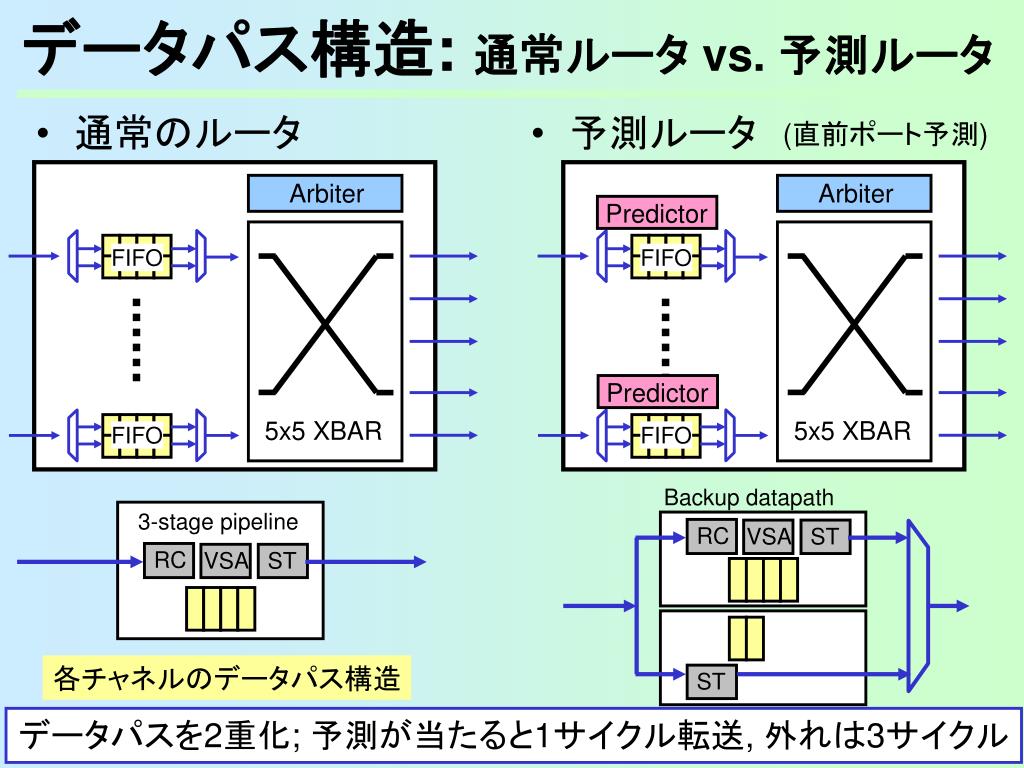 データパス構造: 通常ルータ vs. 予測ルータ

• 通常のルータ

Arbiter

FIFO

FIFO

5x5 XBAR

3-stage pipeline

RC VSA ST

各チャネルのデータパス構造

• 予測ルータ (直前ポート予測)

Arbiter

Predictor

FIFO

Predictor

FIFO

5x5 XBAR

Backup datapath

RC VSA ST

ST

データパスを2重化; 予測が当たると1サイクル転送, 外れは3サイクル